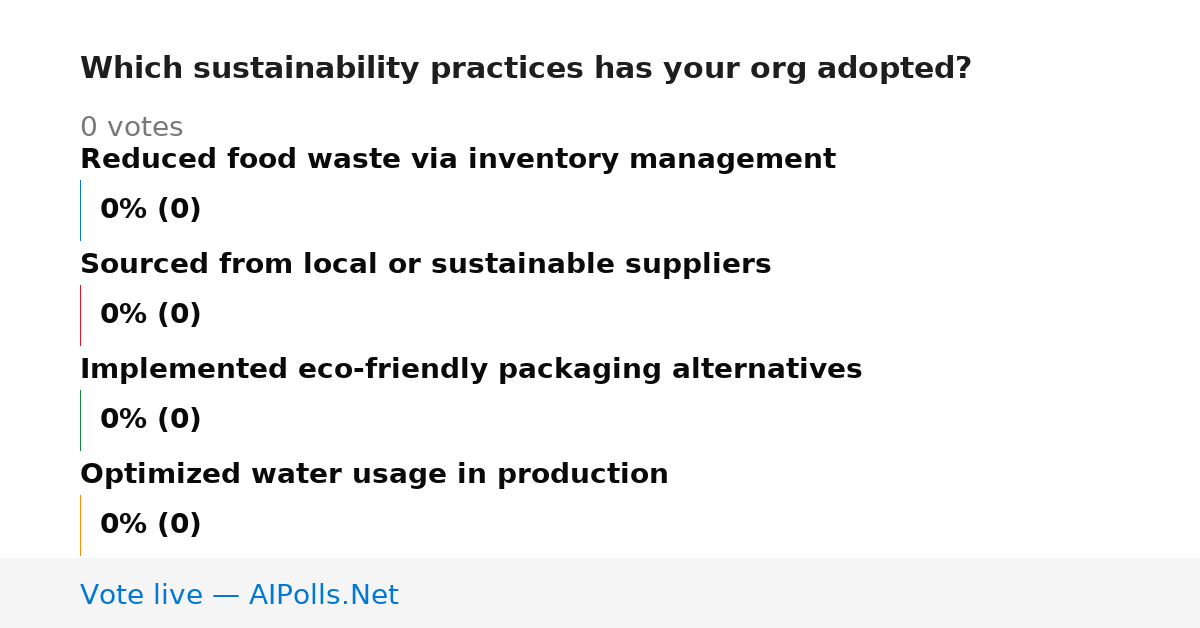 Which sustainability practices has your org adopted?

0 votes

Reduced food waste via inventory management

0% (0)

Sourced from local or sustainable suppliers

0% (0)

Implemented eco-friendly packaging alternatives

0% (0)

Optimized water usage in production

0% (0)

Vote live — AIPolls.Net